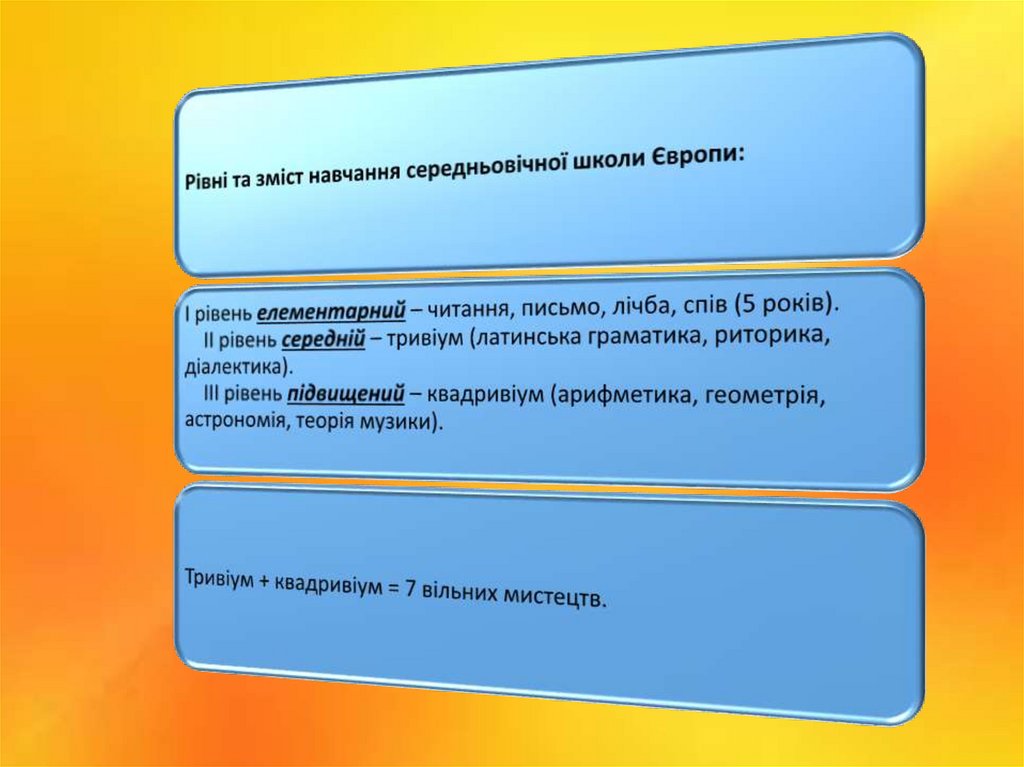 Рівні та зміст навчання середньовічної школи Європи:

І рівень елементарний – читання, письмо, лічба, спів (5 років).
ІІ рівень середній – тривіум (латинська граматика, риторика, діалектика).
ІІІ рівень підвищений – квадривіум (арифметика, геометрія, астрономія, теорія музики).

Тривіум + квадривіум = 7 вільних мистецтв.